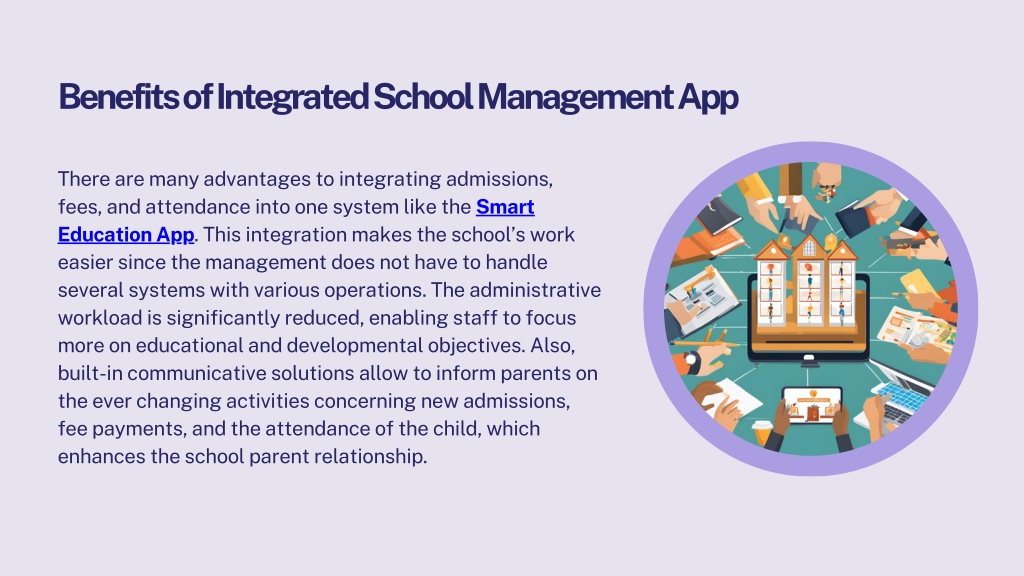 Benefits of Integrated School Management App

There are many advantages to integrating admissions, fees, and attendance into one system like the Smart Education App. This integration makes the school's work easier since the management does not have to handle several systems with various operations. The administrative workload is significantly reduced, enabling staff to focus more on educational and developmental objectives. Also, built-in communicative solutions allow to inform parents on the ever changing activities concerning new admissions, fee payments, and the attendance of the child, which enhances the school parent relationship.